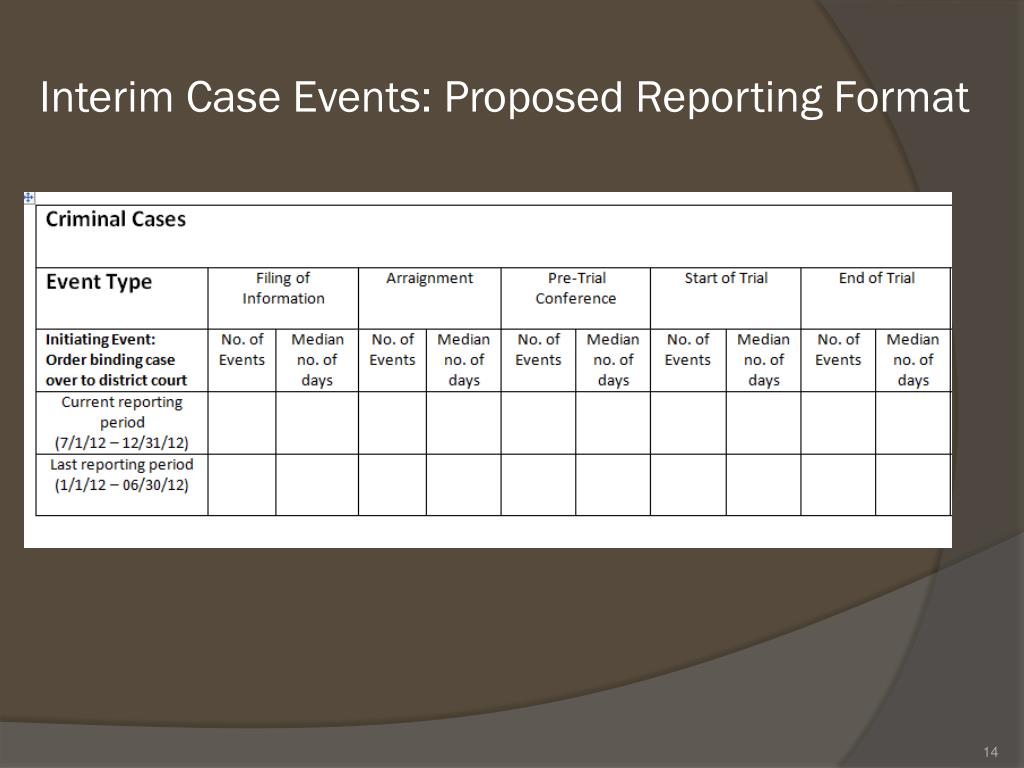 Interim Case Events: Proposed Reporting Format

Criminal Cases

| Event Type | Filing of Information | | Arraignment | | Pre-Trial Conference | | Start of Trial | | End of Trial | |
|---|---|---|---|---|---|---|---|---|---|---|
| Initiating Event: Order binding case over to district court | No. of Events | Median no. of days | No. of Events | Median no. of days | No. of Events | Median no. of days | No. of Events | Median no. of days | No. of Events | Median no. of days |
| Current reporting period (7/1/12 – 12/31/12) | | | | | | | | | | |
| Last reporting period (1/1/12 – 06/30/12) | | | | | | | | | | |

14